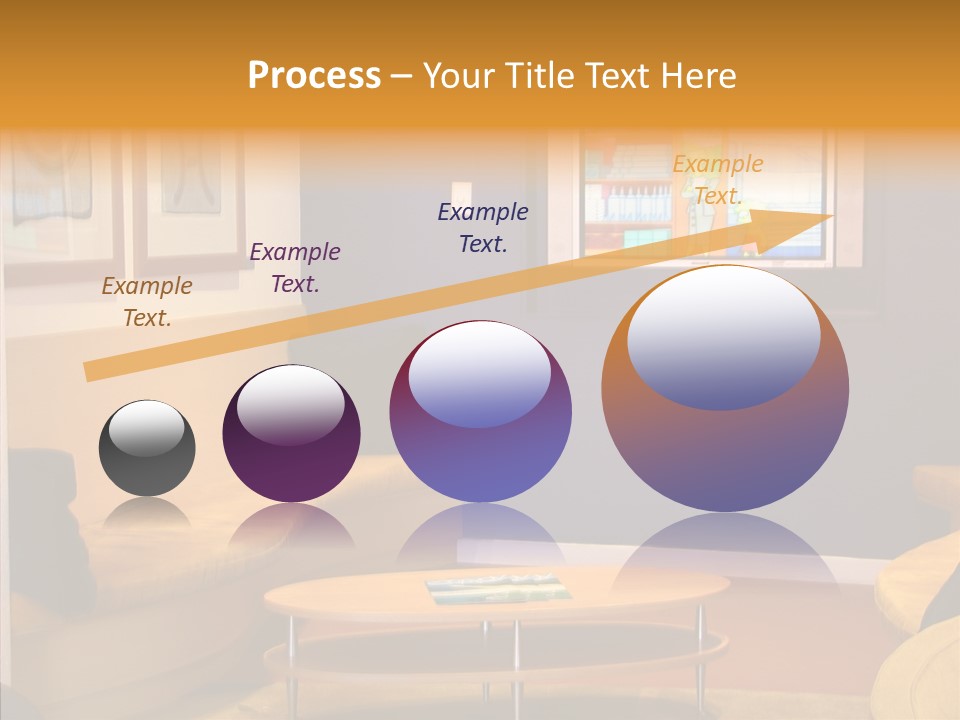 Process – Your Title Text Here

Example Text.

Example Text.

Example Text.

Example Text.